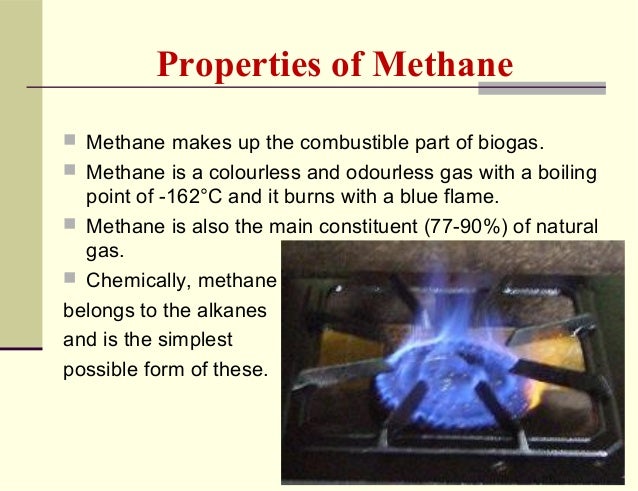 Properties of Methane

Methane makes up the combustible part of biogas.

Methane is a colourless and odourless gas with a boiling point of -162°C and it burns with a blue flame.

Methane is also the main constituent (77-90%) of natural gas.

Chemically, methane belongs to the alkanes and is the simplest possible form of these.